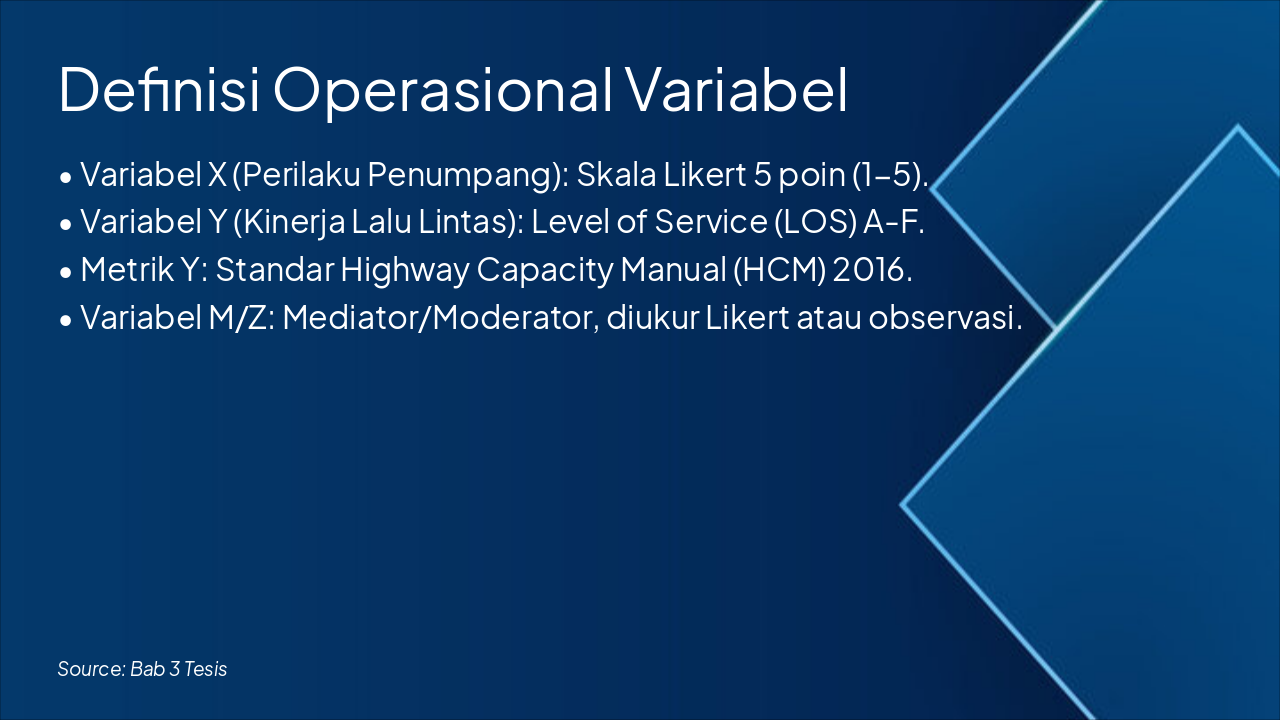 Definisi Operasional Variabel

• Variabel X (Perilaku Penumpang): Skala Likert 5 poin (1–5).
• Variabel Y (Kinerja Lalu Lintas): Level of Service (LOS) A-F.
• Metrik Y: Standar Highway Capacity Manual (HCM) 2016.
• Variabel M/Z: Mediator/Moderator, diukur Likert atau observasi.

Source: Bab 3 Tesis